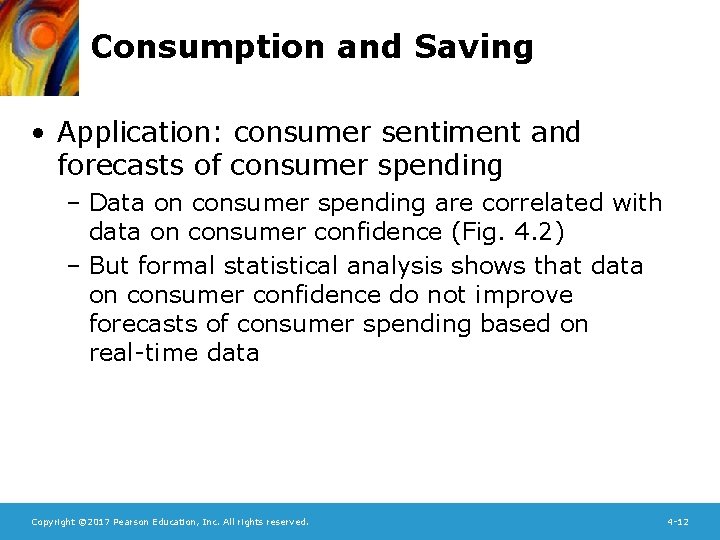 Consumption and Saving

• Application: consumer sentiment and forecasts of consumer spending

– Data on consumer spending are correlated with data on consumer confidence (Fig. 4.2)

– But formal statistical analysis shows that data on consumer confidence do not improve forecasts of consumer spending based on real-time data

Copyright ©2017 Pearson Education, Inc. All rights reserved.

4-12